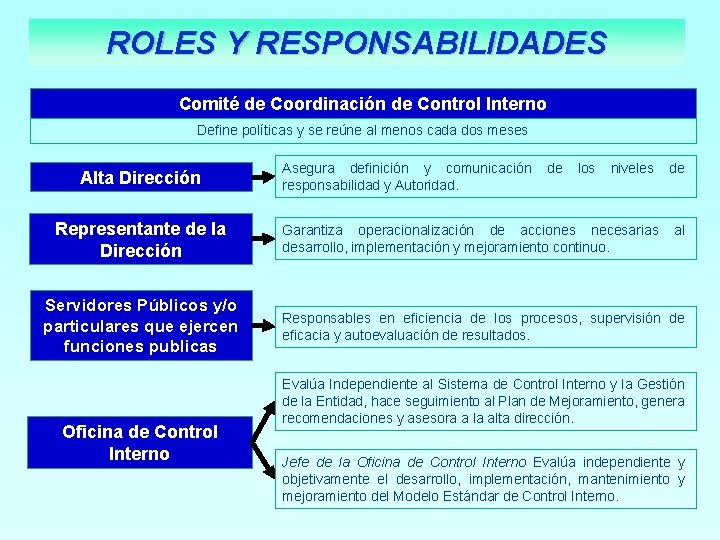 ROLES Y RESPONSABILIDADES

Comité de Coordinación de Control Interno

Define políticas y se reúne al menos cada dos meses

Alta Dirección

Asegura definición y comunicación de los niveles de responsabilidad y Autoridad.

Representante de la Dirección

Garantiza operacionalización de acciones necesarias al desarrollo, implementación y mejoramiento continuo.

Servidores Públicos y/o particulares que ejercen funciones publicas

Responsables en eficiencia de los procesos, supervisión de eficacia y autoevaluación de resultados.

Oficina de Control Interno

Evalúa Independiente al Sistema de Control Interno y la Gestión de la Entidad, hace seguimiento al Plan de Mejoramiento, genera recomendaciones y asesora a la alta dirección.

Jefe de la Oficina de Control Interno Evalúa independiente y objetivamente el desarrollo, implementación, mantenimiento y mejoramiento del Modelo Estándar de Control Interno.